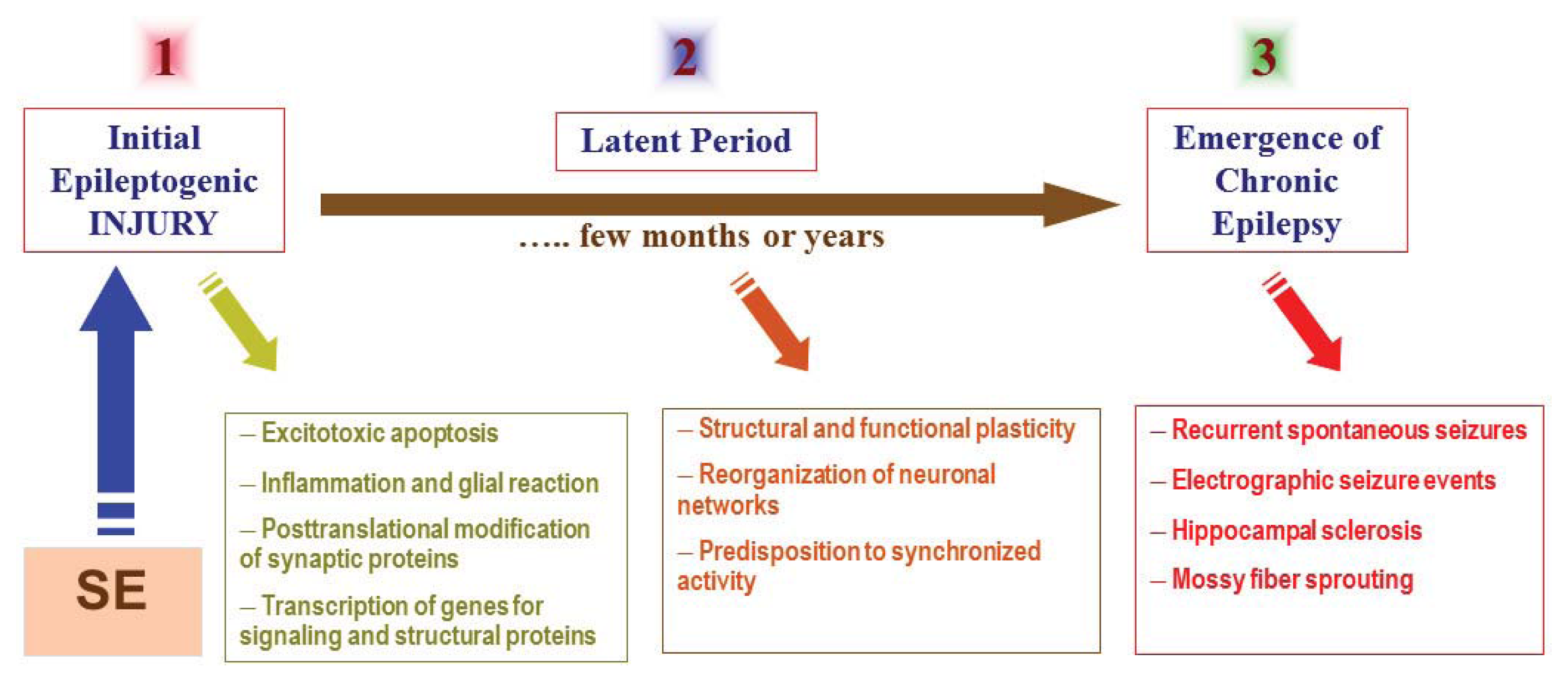 1

Initial Epileptogenic INJURY

2

Latent Period

….. few months or years

3

Emergence of Chronic Epilepsy

SE

– Excitotoxic apoptosis

– Inflammation and glial reaction

– Posttranslational modification of synaptic proteins

– Transcription of genes for signaling and structural proteins

– Structural and functional plasticity

– Reorganization of neuronal networks

– Predisposition to synchronized activity

– Recurrent spontaneous seizures

– Electrographic seizure events

– Hippocampal sclerosis

– Mossy fiber sprouting